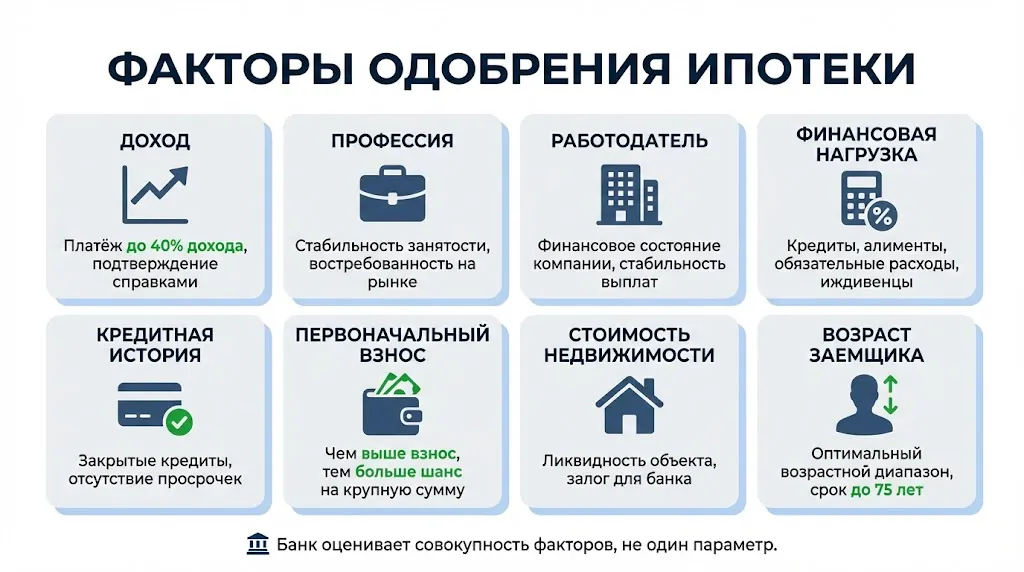 ФАКТОРЫ ОДОБРЕНИЯ ИПОТЕКИ

ДОХОД

Платёж до 40% дохода, подтверждение справками

ПРОФЕССИЯ

Стабильность занятости, востребованность на рынке

РАБОТОДАТЕЛЬ

Финансовое состояние компании, стабильность выплат

ФИНАНСОВАЯ НАГРУЗКА

Кредиты, алименты, обязательные расходы, иждивенцы

КРЕДИТНАЯ ИСТОРИЯ

Закрытые кредиты, отсутствие просрочек

ПЕРВОНАЧАЛЬНЫЙ ВЗНОС

Чем выше взнос, тем больше шанс на крупную сумму

СТОИМОСТЬ НЕДВИЖИМОСТИ

Ликвидность объекта, залог для банка

ВОЗРАСТ ЗАЕМЩИКА

Оптимальный возрастной диапазон, срок до 75 лет

Банк оценивает совокупность факторов, не один параметр.